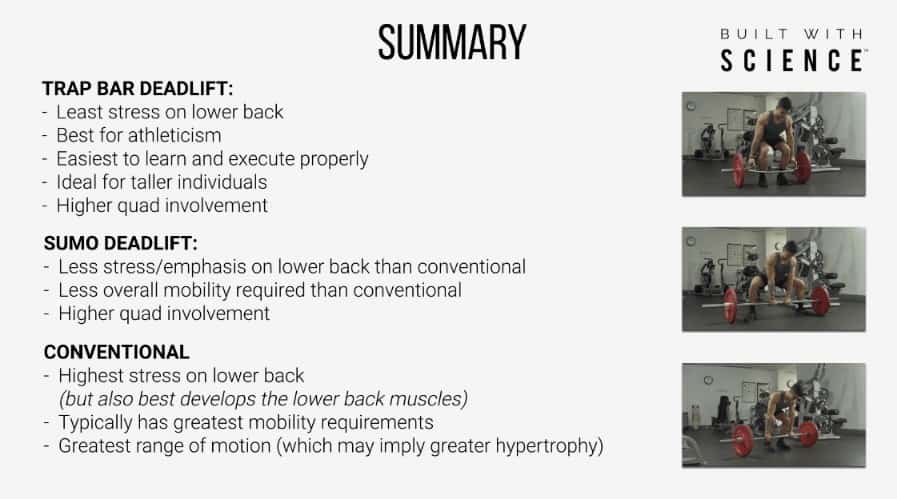 SUMMARY

BUILT WITH
SCIENCE

TRAP BAR DEADLIFT:
- Least stress on lower back
- Best for athleticism
- Easiest to learn and execute properly
- Ideal for taller individuals
- Higher quad involvement

SUMO DEADLIFT:
- Less stress/emphasis on lower back than conventional
- Less overall mobility required than conventional
- Higher quad involvement

CONVENTIONAL
- Highest stress on lower back
(but also best develops the lower back muscles)
- Typically has greatest mobility requirements
- Greatest range of motion (which may imply greater hypertrophy)